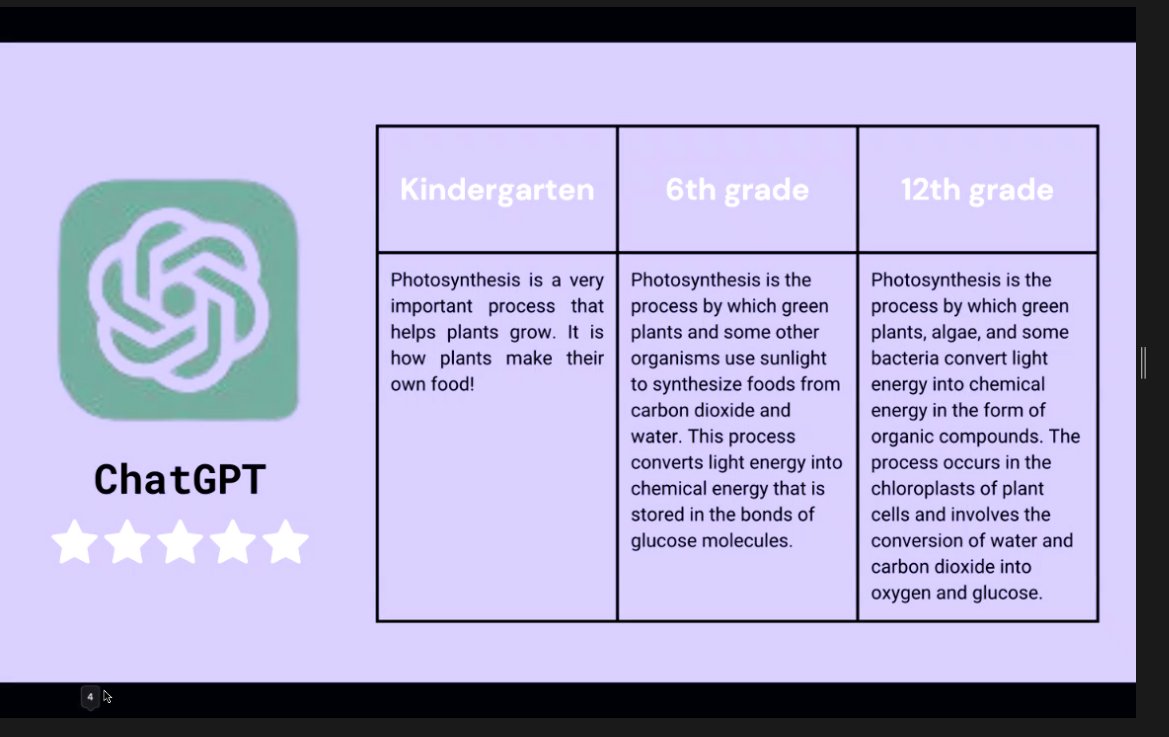 ChatGPT

| Kindergarten | 6th grade | 12th grade |
|---|---|---|
| Photosynthesis is a very important process that helps plants grow. It is how plants make their own food! | Photosynthesis is the process by which green plants and some other organisms use sunlight to synthesize foods from carbon dioxide and water. This process converts light energy into chemical energy that is stored in the bonds of glucose molecules. | Photosynthesis is the process by which green plants, algae, and some bacteria convert light energy into chemical energy in the form of organic compounds. The process occurs in the chloroplasts of plant cells and involves the conversion of water and carbon dioxide into oxygen and glucose. |

4